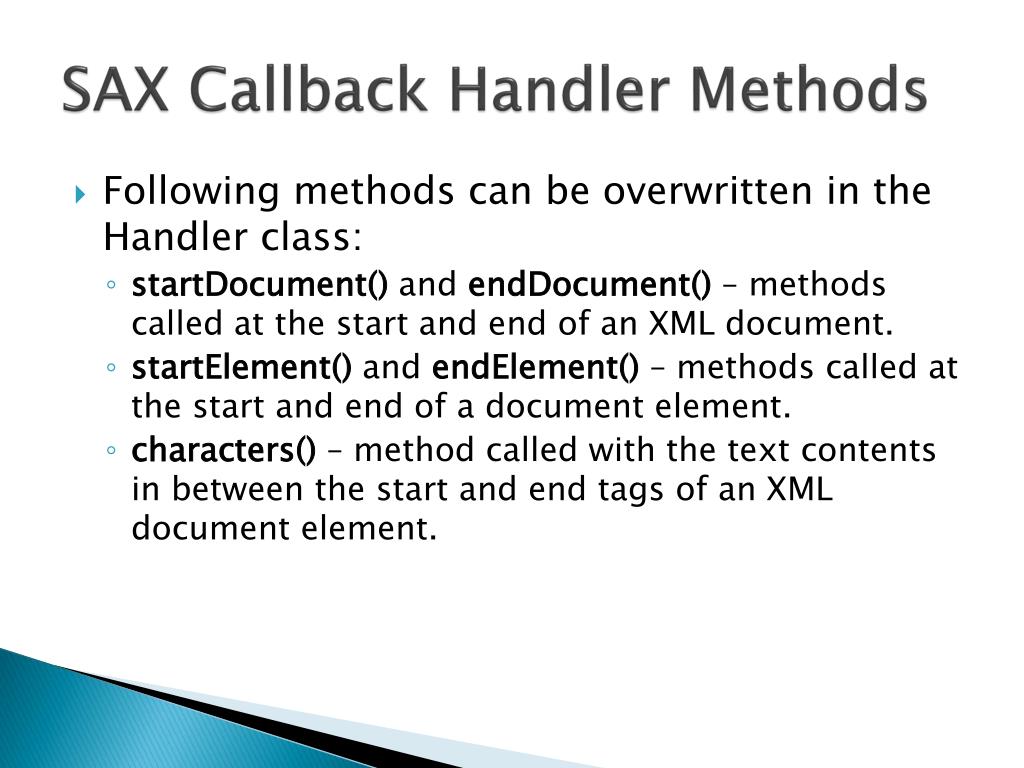 SAX Callback Handler Methods

Following methods can be overwritten in the Handler class:

startDocument() and endDocument() – methods called at the start and end of an XML document.

startElement() and endElement() – methods called at the start and end of a document element.

characters() – method called with the text contents in between the start and end tags of an XML document element.